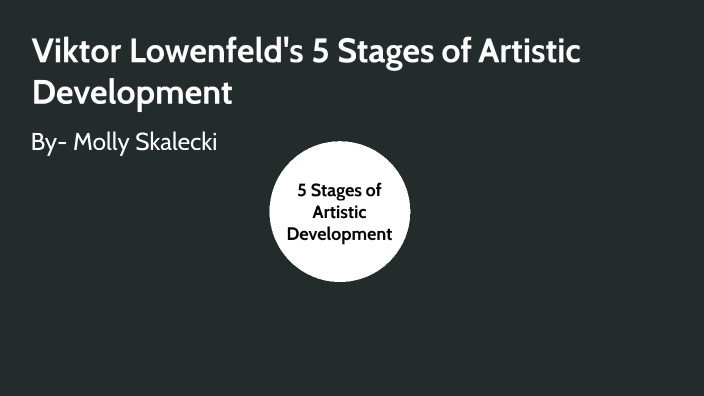 Viktor Lowenfeld's 5 Stages of Artistic Development

By- Molly Skalecki

5 Stages of Artistic Development